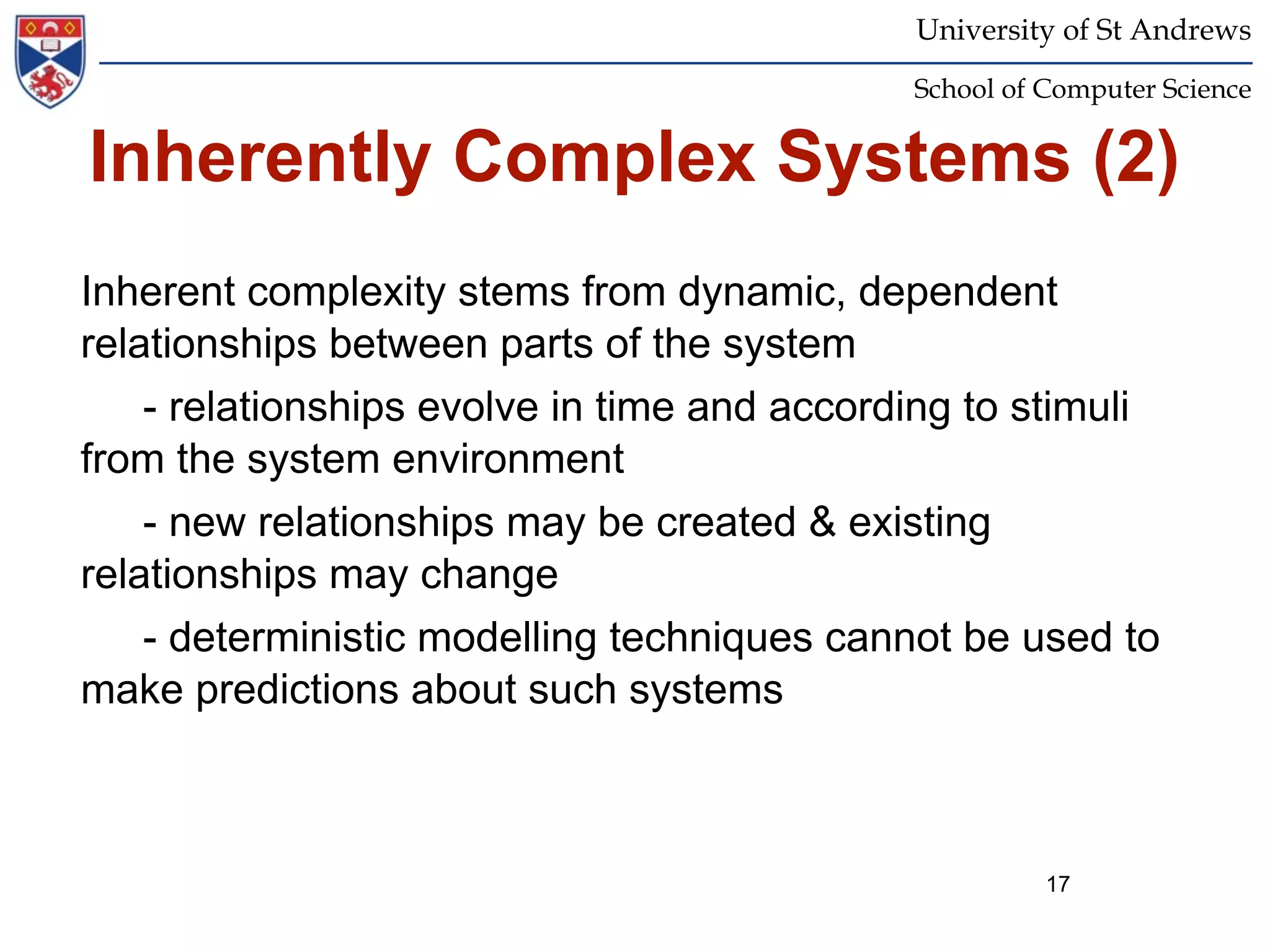 University of St Andrews

School of Computer Science

Inherently Complex Systems (2)

Inherent complexity stems from dynamic, dependent relationships between parts of the system

- relationships evolve in time and according to stimuli from the system environment

- new relationships may be created & existing relationships may change

- deterministic modelling techniques cannot be used to make predictions about such systems

17